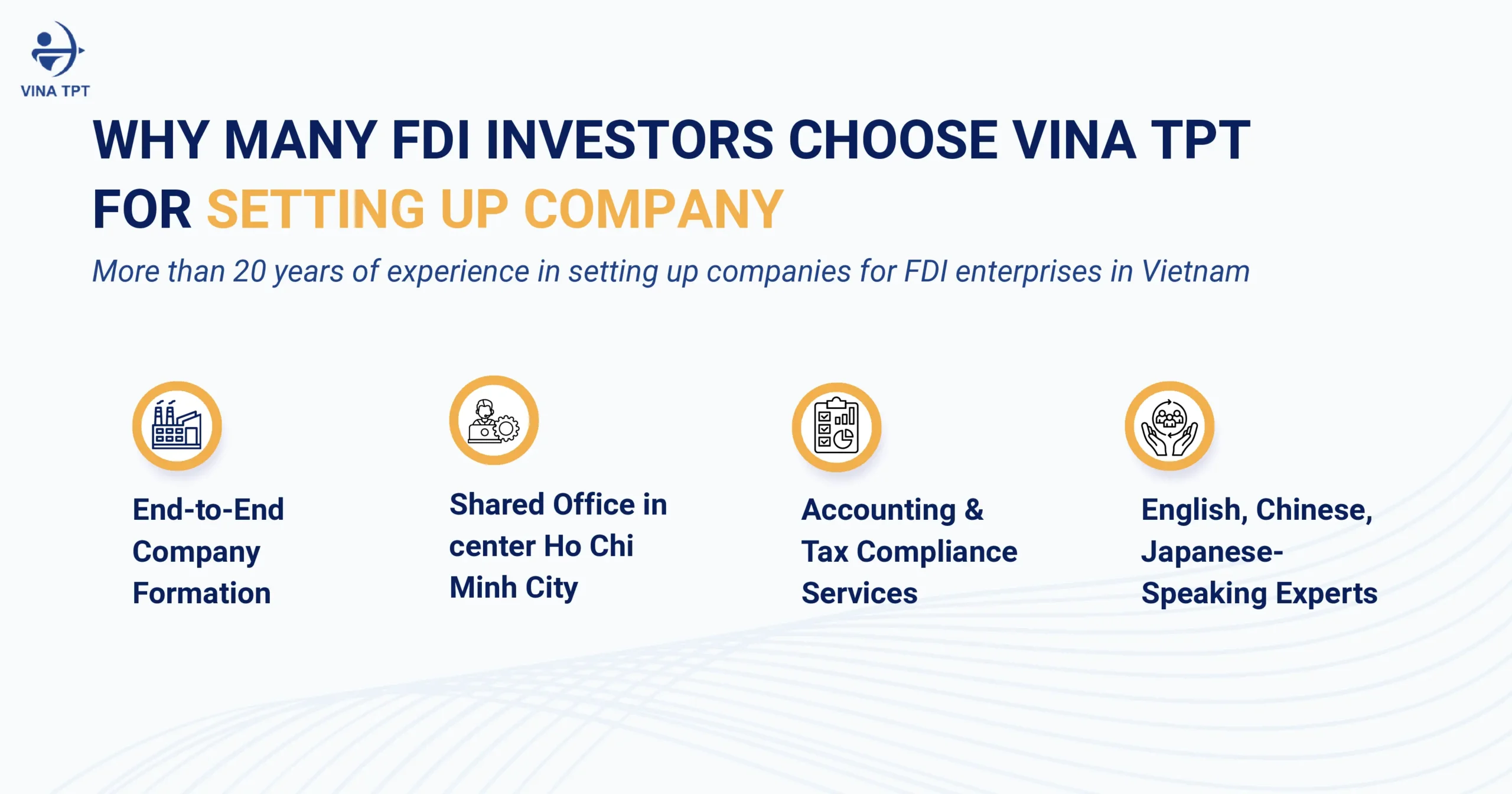 VINA TPT

WHY MANY FDI INVESTORS CHOOSE VINA TPT FOR SETTING UP COMPANY

More than 20 years of experience in setting up companies for FDI enterprises in Vietnam

End-to-End Company Formation

Shared Office in center Ho Chi Minh City

Accounting & Tax Compliance Services

English, Chinese, Japanese-Speaking Experts